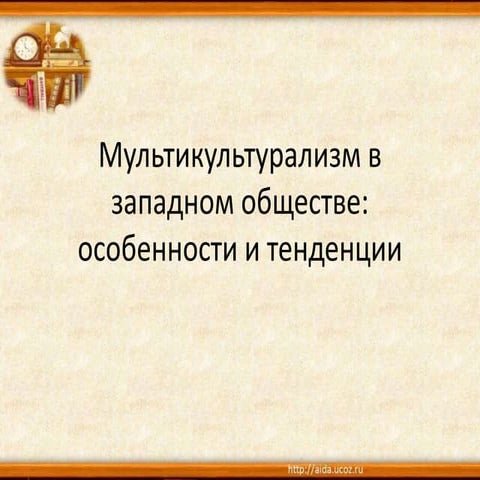 Мультикультурализм в западном обществе: особенности и тенденции

http://aida.ucoz.ru